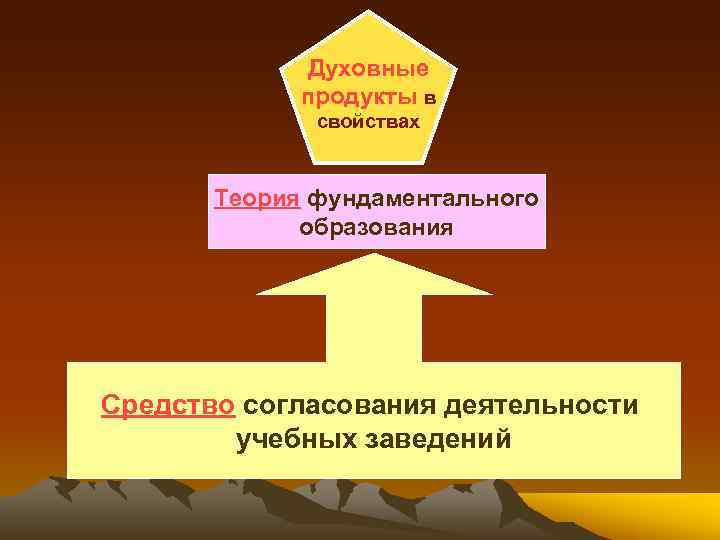 Духовные продукты в свойствах

Теория фундаментального образования

Средство согласования деятельности учебных заведений